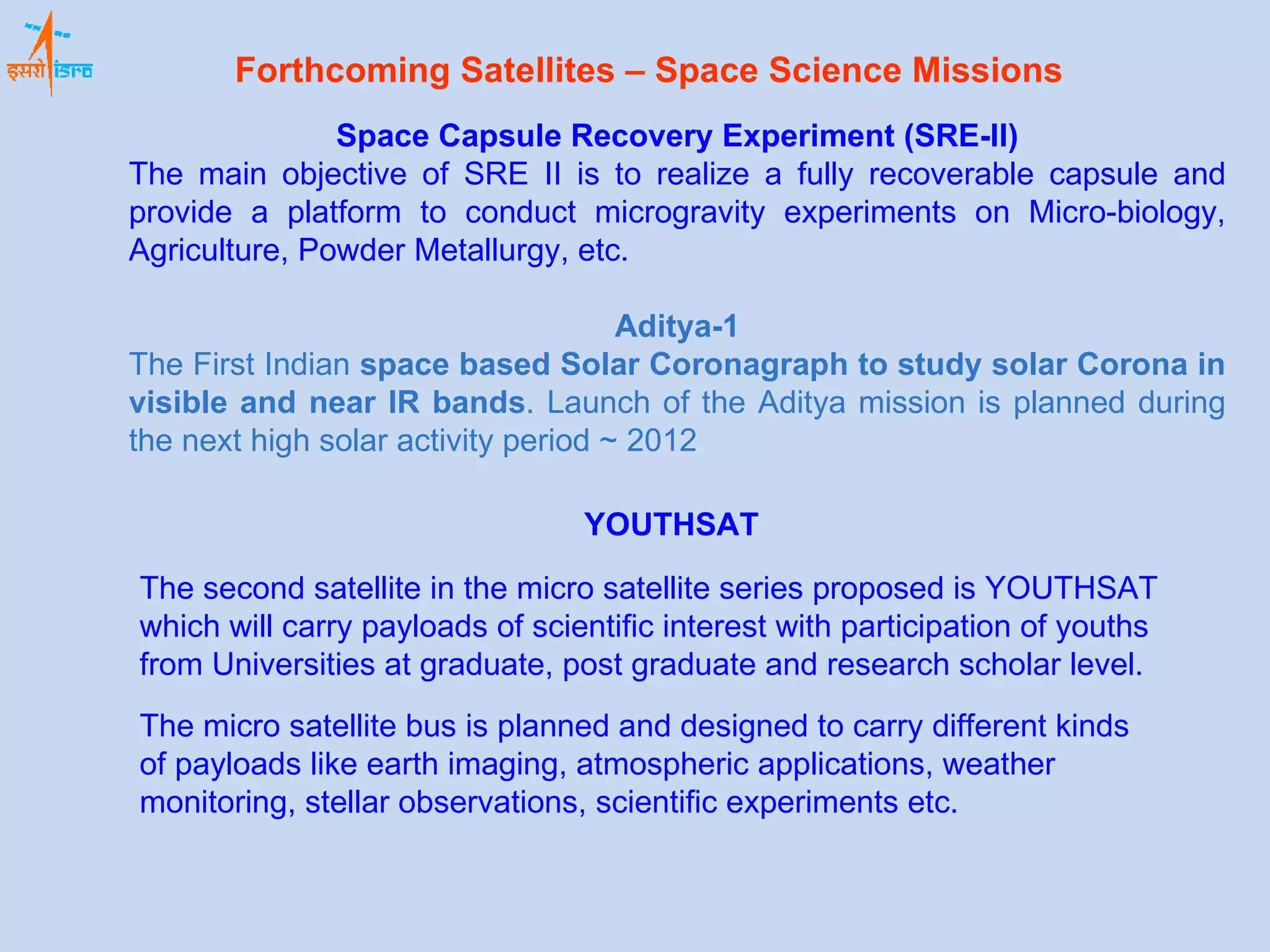 इसरो isro

Forthcoming Satellites – Space Science Missions

Space Capsule Recovery Experiment (SRE-II)
The main objective of SRE II is to realize a fully recoverable capsule and provide a platform to conduct microgravity experiments on Micro-biology, Agriculture, Powder Metallurgy, etc.

Aditya-1
The First Indian space based Solar Coronagraph to study solar Corona in visible and near IR bands. Launch of the Aditya mission is planned during the next high solar activity period ~ 2012

YOUTHSAT

The second satellite in the micro satellite series proposed is YOUTHSAT which will carry payloads of scientific interest with participation of youths from Universities at graduate, post graduate and research scholar level.

The micro satellite bus is planned and designed to carry different kinds of payloads like earth imaging, atmospheric applications, weather monitoring, stellar observations, scientific experiments etc.